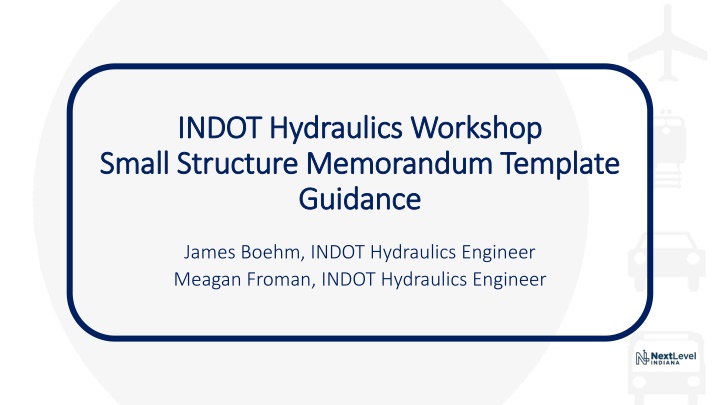 INDOT Hydraulics Workshop
Small Structure Memorandum Template Guidance

James Boehm, INDOT Hydraulics Engineer
Meagan Froman, INDOT Hydraulics Engineer

NextLevel INDIANA